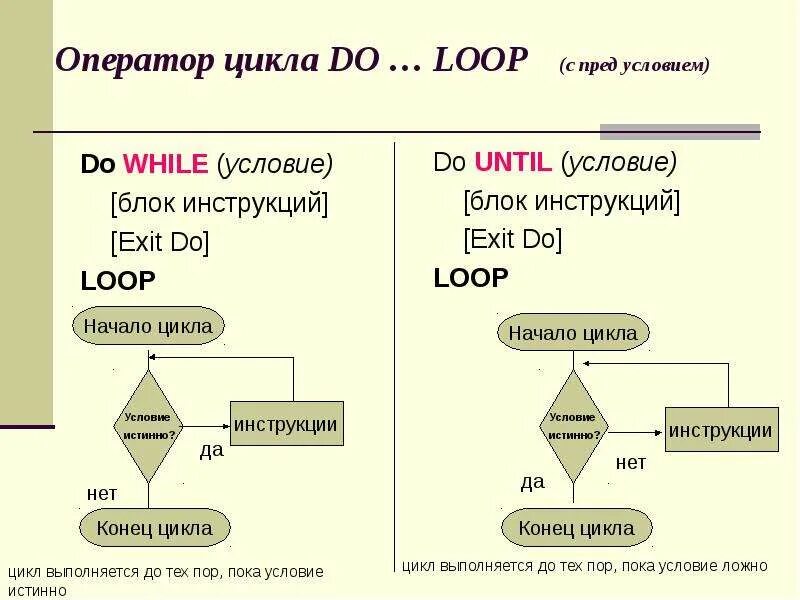 Оператор цикла DO … LOOP (с пред условием)

Do WHILE (условие)
[блок инструкций]
[Exit Do]
LOOP

Начало цикла
Условие истинно?
инструкции
да
нет
Конец цикла

цикл выполняется до тех пор, пока условие истинно

Do UNTIL (условие)
[блок инструкций]
[Exit Do]
LOOP

Начало цикла
Условие истинно?
инструкции
нет
да
Конец цикла

цикл выполняется до тех пор, пока условие ложно